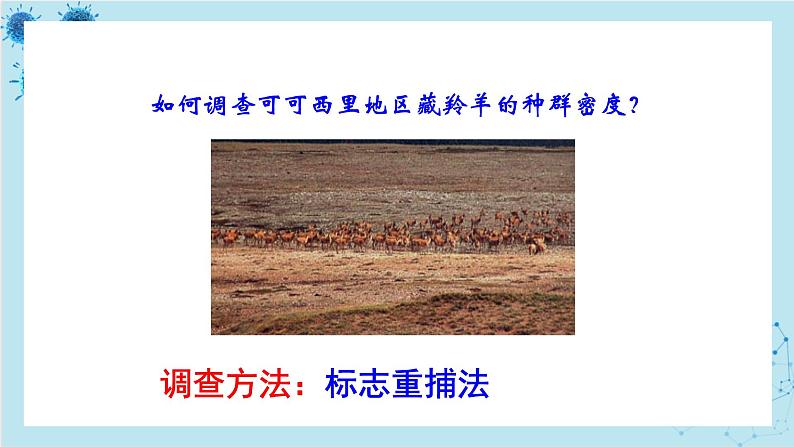 如何调查可可西里地区藏羚羊的种群密度？

调查方法：标志重捕法